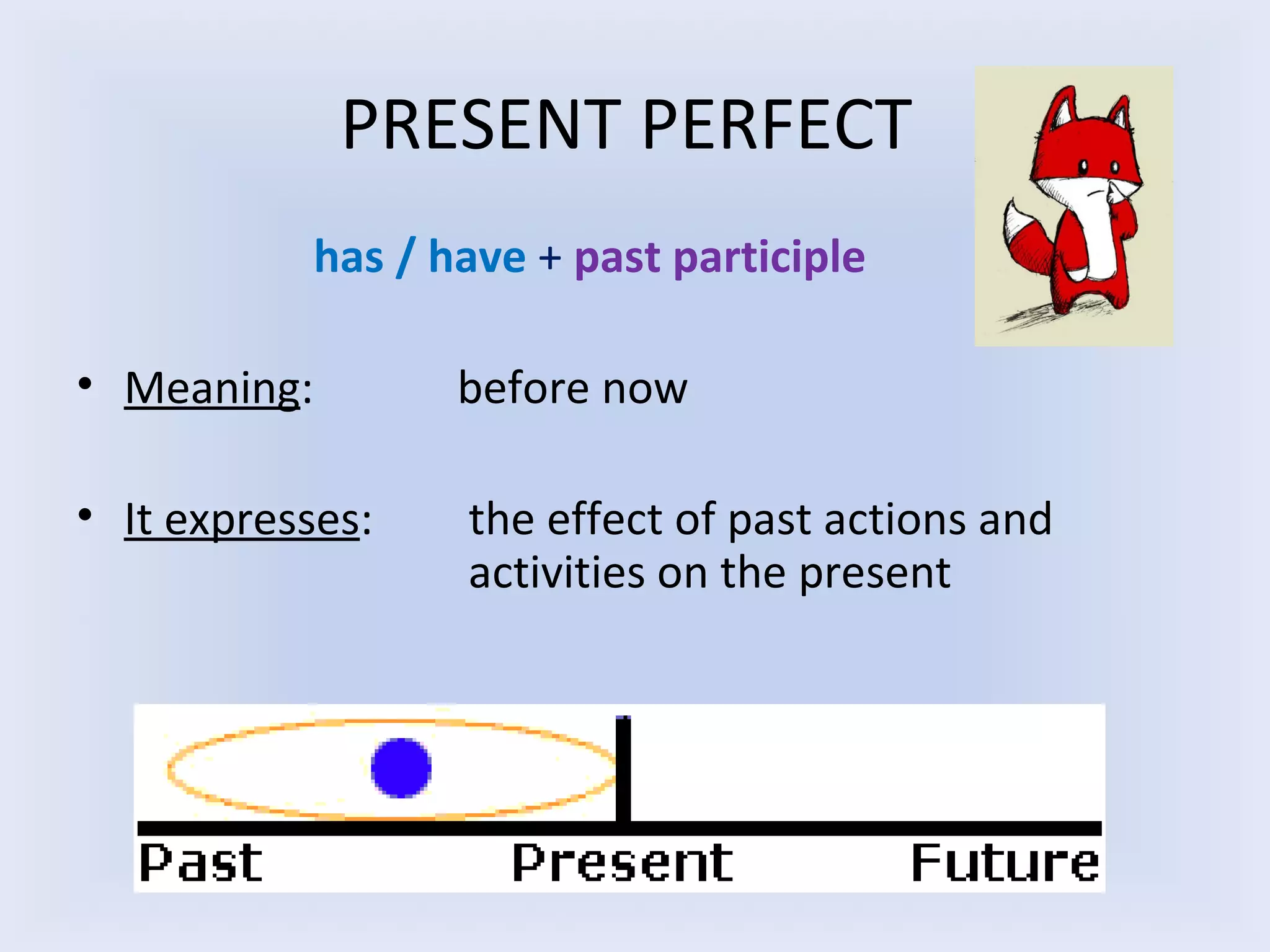 PRESENT PERFECT

has / have + past participle

• Meaning: before now

• It expresses: the effect of past actions and activities on the present

Past Present Future